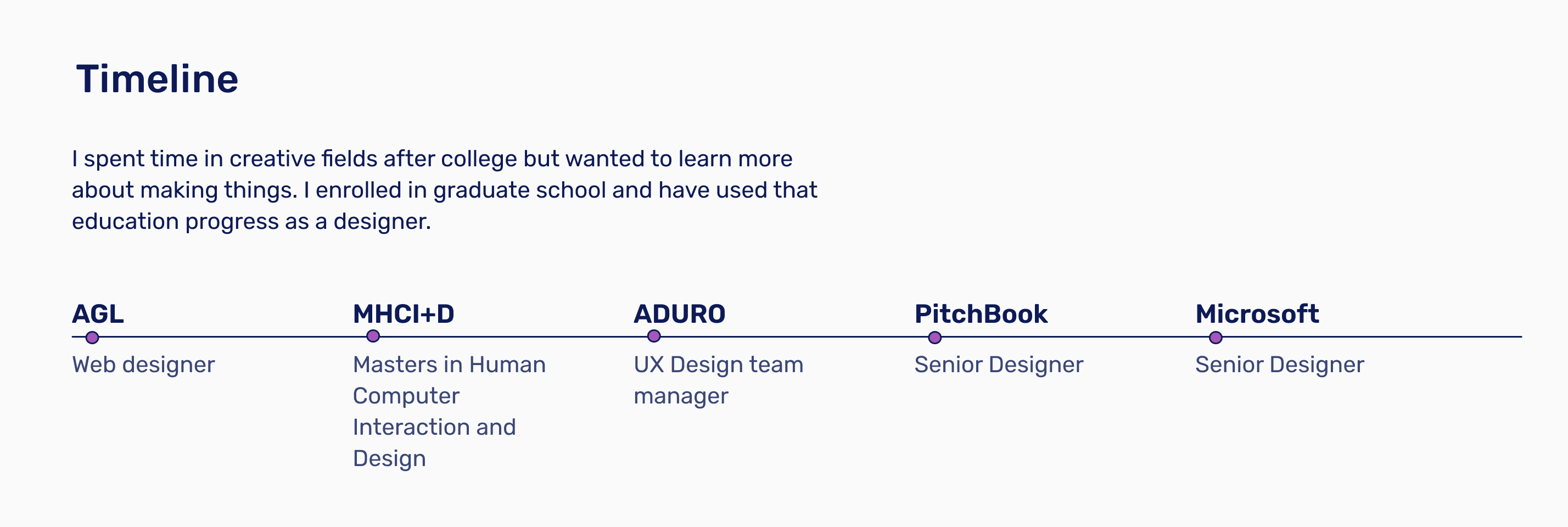 Timeline

I spent time in creative fields after college but wanted to learn more about making things. I enrolled in graduate school and have used that education progress as a designer.

AGL
Web designer

MHCI+D
Masters in Human Computer Interaction and Design

ADURO
UX Design team manager

PitchBook
Senior Designer

Microsoft
Senior Designer